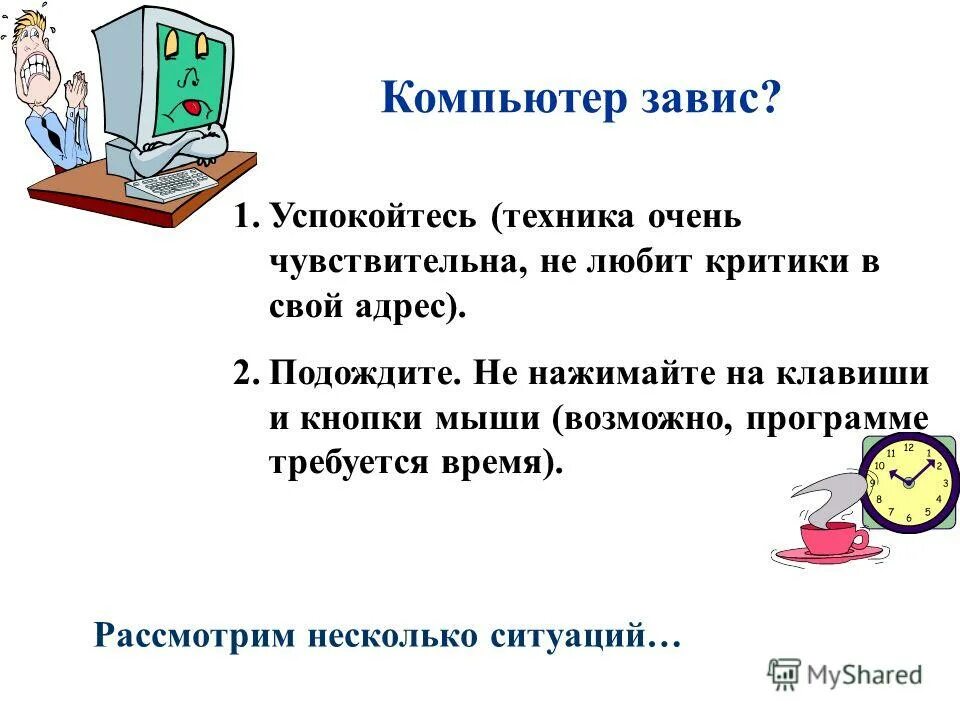 Компьютер завис?

1. Успокойтесь (техника очень чувствительна, не любит критики в свой адрес).

2. Подождите. Не нажимайте на клавиши и кнопки мыши (возможно, программе требуется время).

12
1
2
3
4
5
6
7
8
9
10
11

Рассмотрим несколько ситуаций…

MyShared